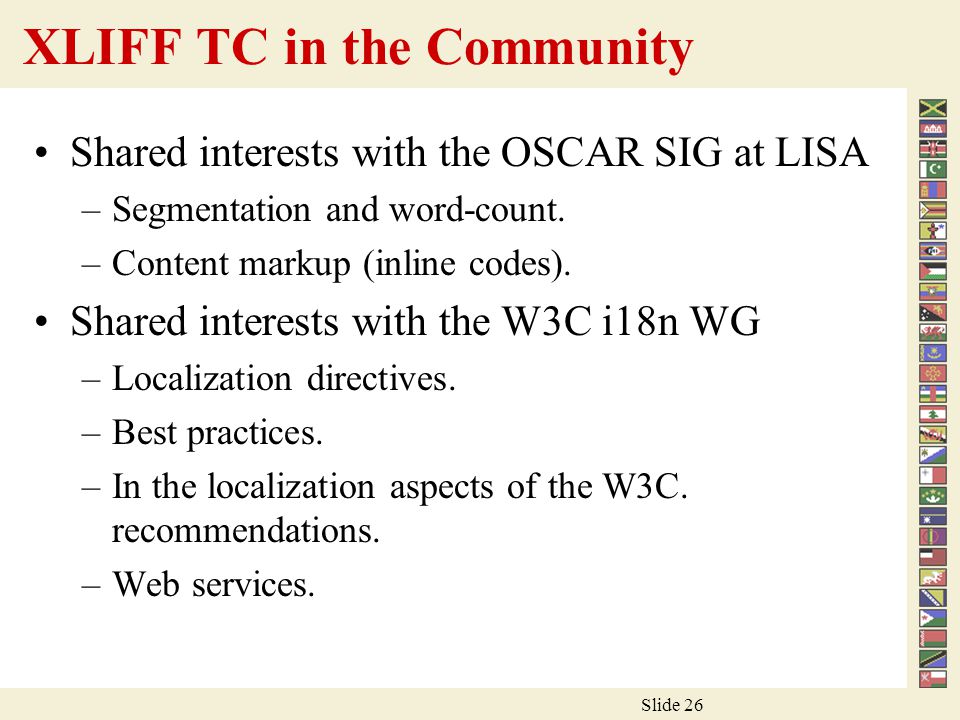 XLIFF TC in the Community

• Shared interests with the OSCAR SIG at LISA
– Segmentation and word-count.
– Content markup (inline codes).

• Shared interests with the W3C i18n WG
– Localization directives.
– Best practices.
– In the localization aspects of the W3C. recommendations.
– Web services.

Slide 26